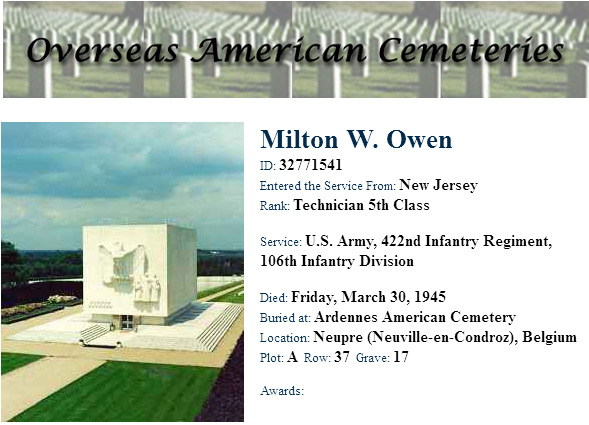 Overseas American Cemeteries

Milton W. Owen

ID: 32771541

Entered the Service From: New Jersey

Rank: Technician 5th Class

Service: U.S. Army, 422nd Infantry Regiment, 106th Infantry Division

Died: Friday, March 30, 1945

Buried at: Ardennes American Cemetery

Location: Neupre (Neuville-en-Condroz), Belgium

Plot: A Row: 37 Grave: 17

Awards: